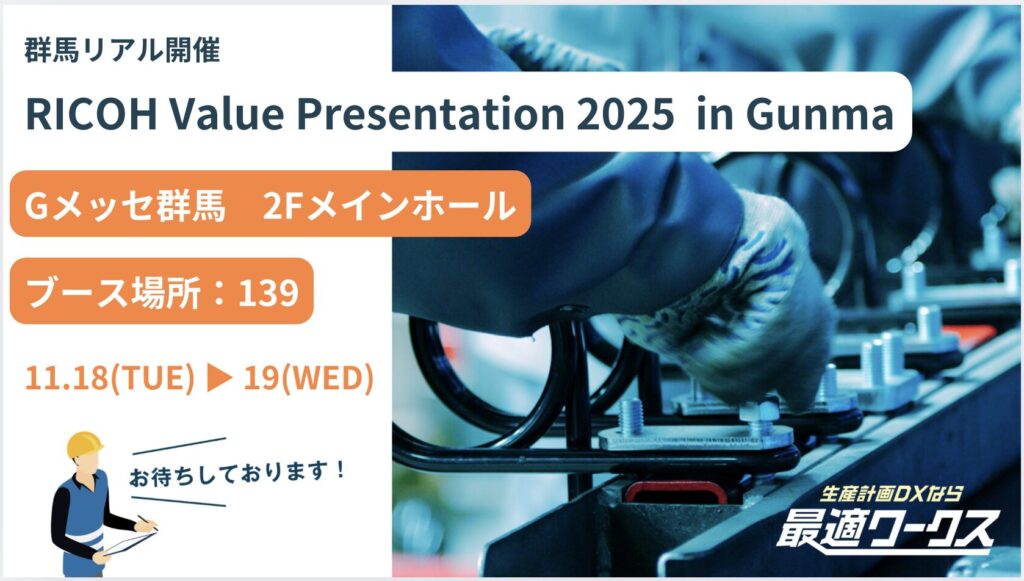 群馬リアル開催

RICOH Value Presentation 2025 in Gunma

Gメッセ群馬　2Fメインホール

ブース場所：139

11.18(TUE) ▶ 19(WED)

お待ちしております！

生産計画DXなら
最適ワークス